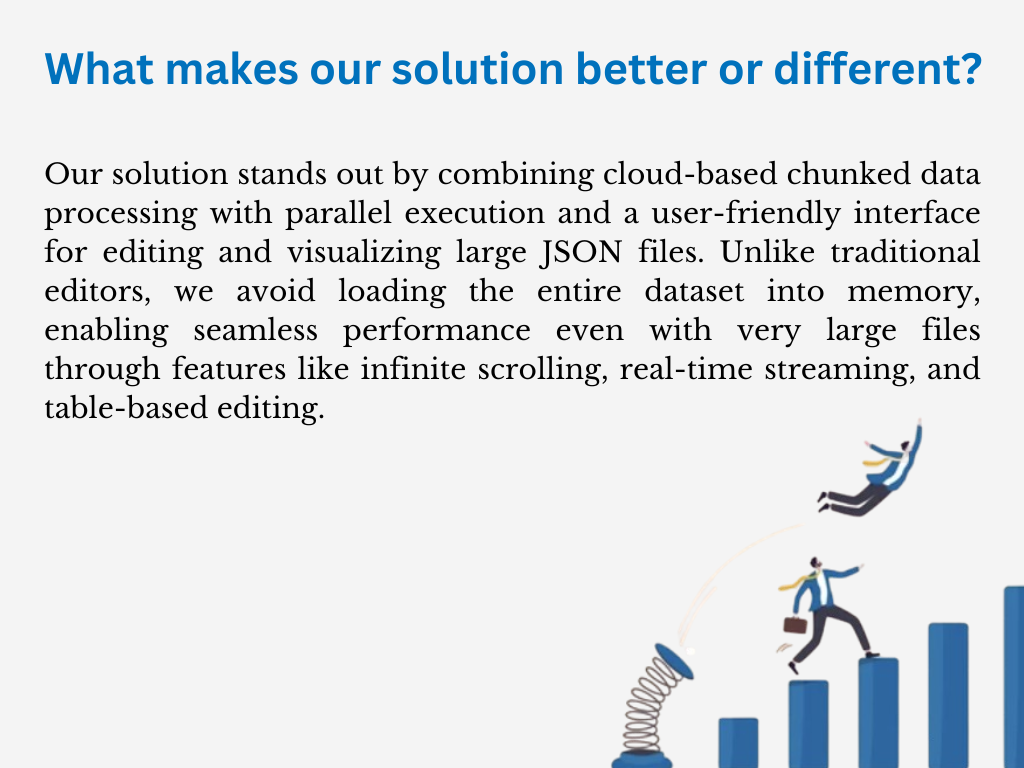 What makes our solution better or different?

Our solution stands out by combining cloud-based chunked data processing with parallel execution and a user-friendly interface for editing and visualizing large JSON files. Unlike traditional editors, we avoid loading the entire dataset into memory, enabling seamless performance even with very large files through features like infinite scrolling, real-time streaming, and table-based editing.